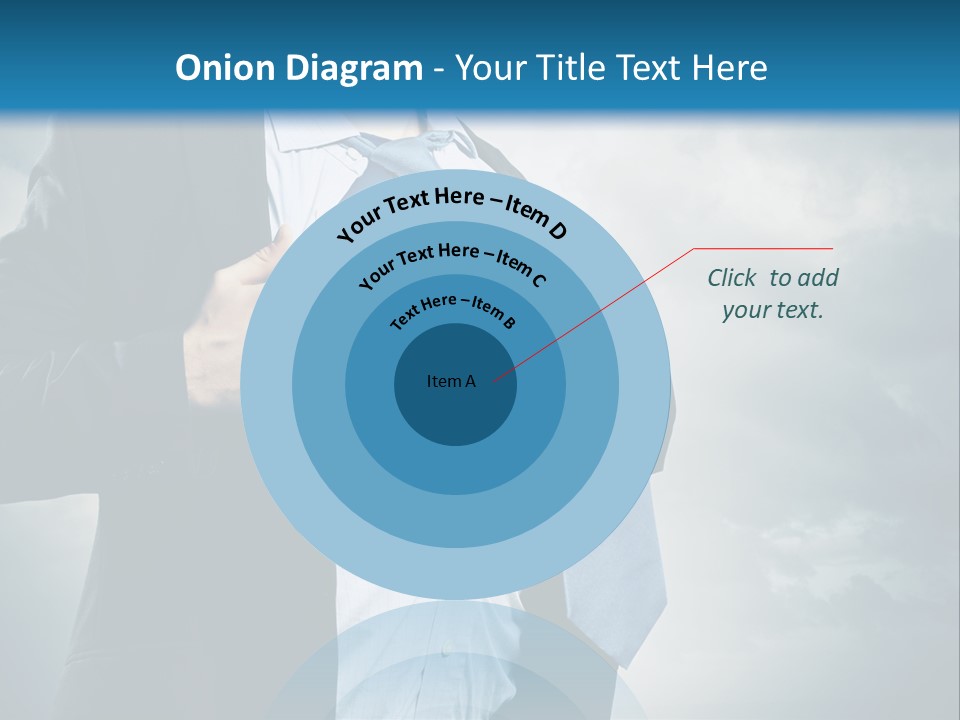 Onion Diagram - Your Title Text Here

Your Text Here – Item D

Your Text Here – Item C

Text Here – Item B

Item A

Click to add your text.